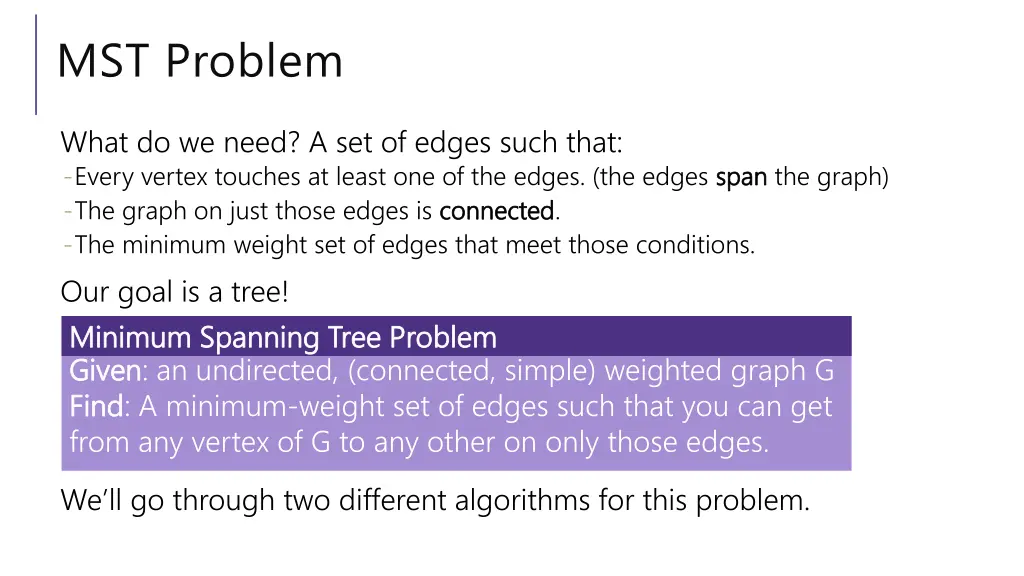 MST Problem

What do we need? A set of edges such that:
-Every vertex touches at least one of the edges. (the edges span the graph)
-The graph on just those edges is connected.
-The minimum weight set of edges that meet those conditions.

Our goal is a tree!

Minimum Spanning Tree Problem
Given: an undirected, (connected, simple) weighted graph G
Find: A minimum-weight set of edges such that you can get from any vertex of G to any other on only those edges.

We'll go through two different algorithms for this problem.